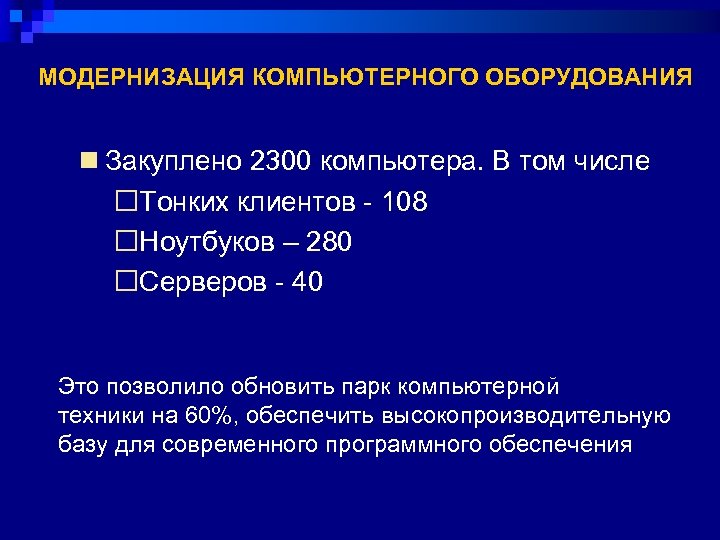 МОДЕРНИЗАЦИЯ КОМПЬЮТЕРНОГО ОБОРУДОВАНИЯ

Закуплено 2300 компьютера. В том числе
Тонких клиентов - 108
Ноутбуков – 280
Серверов - 40

Это позволило обновить парк компьютерной техники на 60%, обеспечить высокопроизводительную базу для современного программного обеспечения